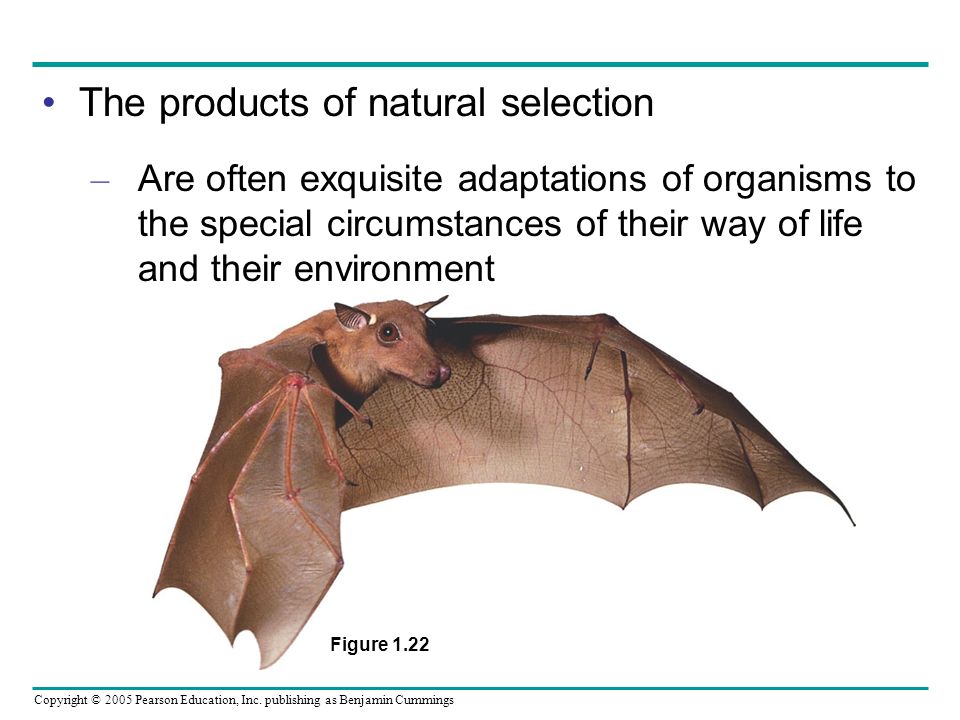 • The products of natural selection

– Are often exquisite adaptations of organisms to the special circumstances of their way of life and their environment

Figure 1.22

Copyright © 2005 Pearson Education, Inc. publishing as Benjamin Cummings